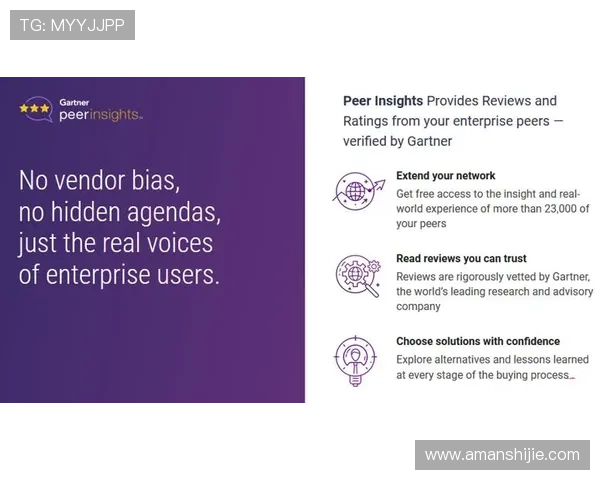 TG: MYYJJPP

Gartner
peerinsights™

No vendor bias, no hidden agendas, just the real voices of enterprise users.

Peer Insights Provides Reviews and Ratings from your enterprise peers — verified by Gartner

Extend your network
Get free access to the insight and real-world experience of more than 23,000 of your peers

Read reviews you can trust
Reviews are rigorously vetted by Gartner, the world's leading research and advisory company

Choose solutions with confidence
Explore alternatives and lessons learned at every stage of the buying process.

www.amanshijie.com